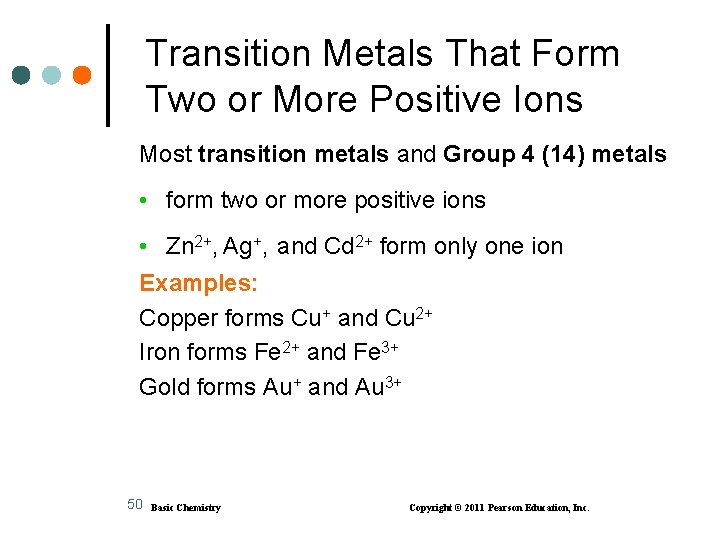 Transition Metals That Form Two or More Positive Ions

Most transition metals and Group 4 (14) metals

• form two or more positive ions

• $Zn^{2+}$, $Ag^{+}$, and $Cd^{2+}$ form only one ion

Examples:

Copper forms $Cu^{+}$ and $Cu^{2+}$

Iron forms $Fe^{2+}$ and $Fe^{3+}$

Gold forms $Au^{+}$ and $Au^{3+}$

50 Basic Chemistry Copyright © 2011 Pearson Education, Inc.